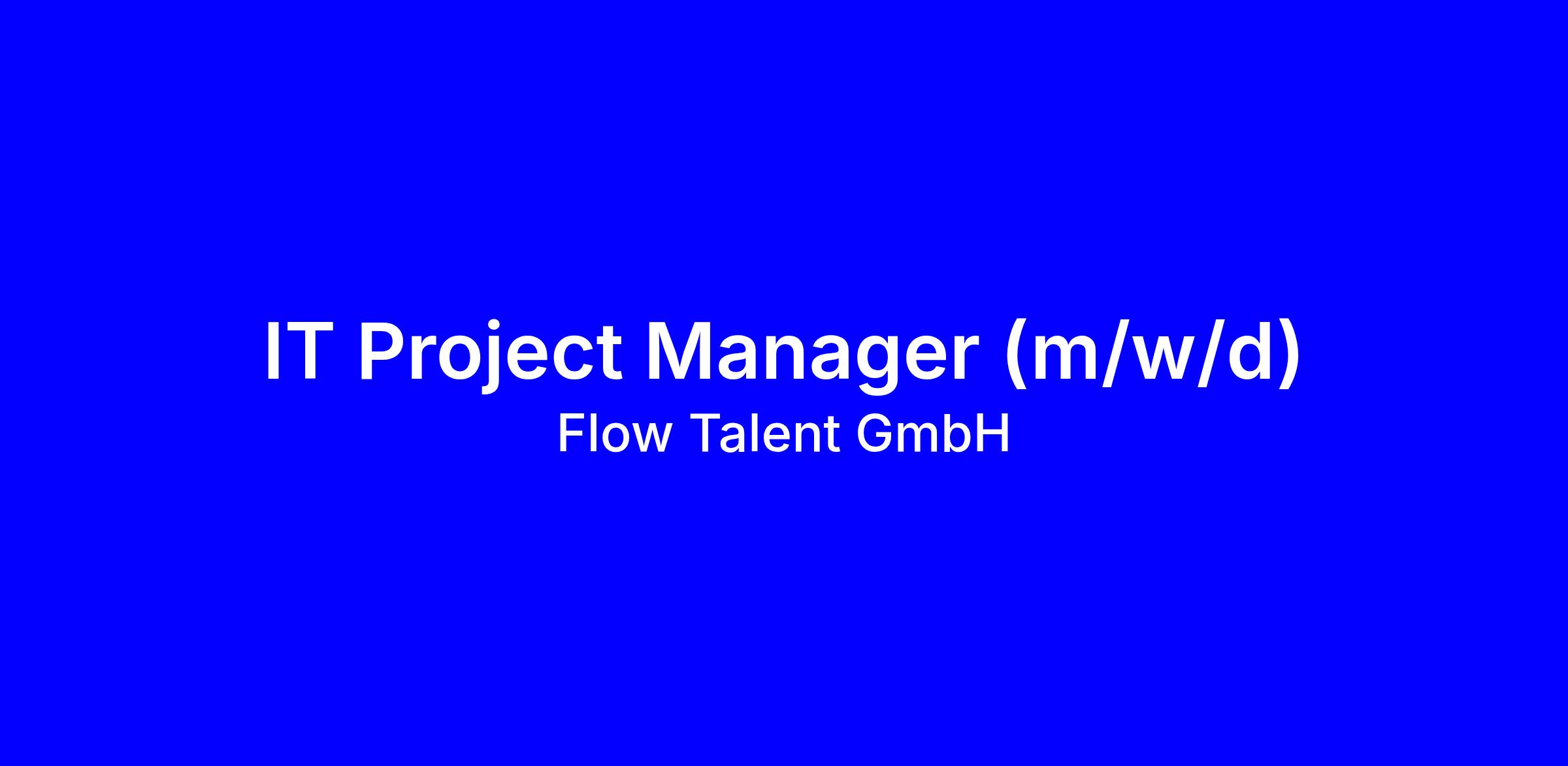 IT Project Manager (m/w/d)
Flow Talent GmbH